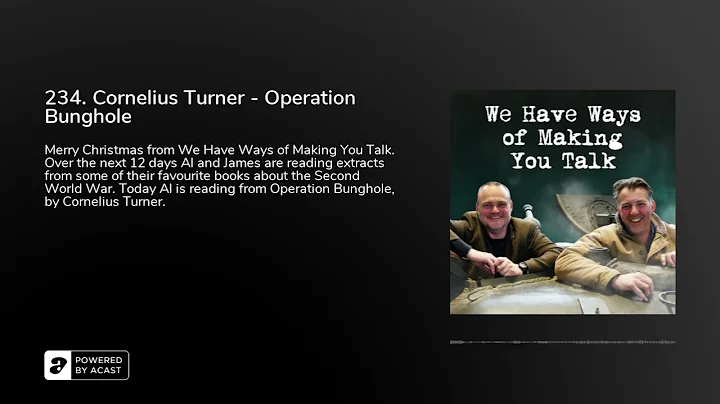 234. Cornelius Turner - Operation Bunghole

Merry Christmas from We Have Ways of Making You Talk. Over the next 12 days Al and James are reading extracts from some of their favourite books about the Second World War. Today Al is reading from Operation Bunghole, by Cornelius Turner.

We Have Ways of Making You Talk

POWERED BY ACAST